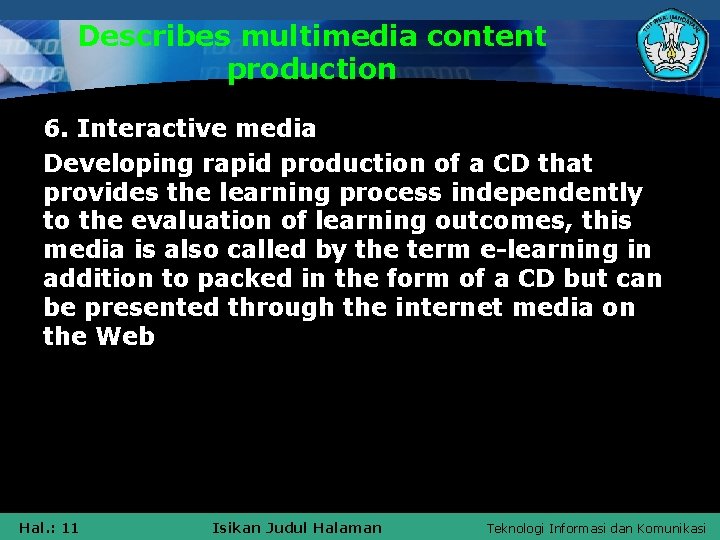 Describes multimedia content production

6. Interactive media

Developing rapid production of a CD that provides the learning process independently to the evaluation of learning outcomes, this media is also called by the term e-learning in addition to packed in the form of a CD but can be presented through the internet media on the Web

Hal.: 11 Isikan Judul Halaman Teknologi Informasi dan Komunikasi